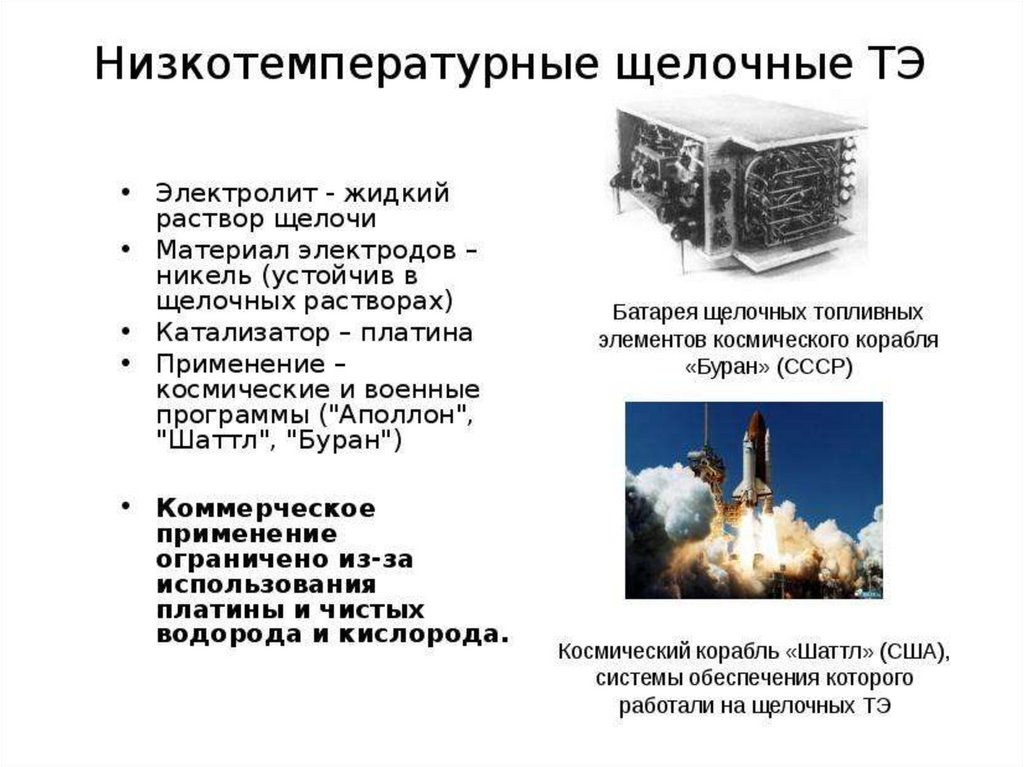 Низкотемпературные щелочные ТЭ

• Электролит - жидкий раствор щелочи
• Материал электродов – никель (устойчив в щелочных растворах)
• Катализатор – платина
• Применение – космические и военные программы ("Аполлон", "Шаттл", "Буран")

• Коммерческое применение ограничено из-за использования платины и чистых водорода и кислорода.

Батарея щелочных топливных элементов космического корабля «Буран» (СССР)

Космический корабль «Шаттл» (США), системы обеспечения которого работали на щелочных ТЭ